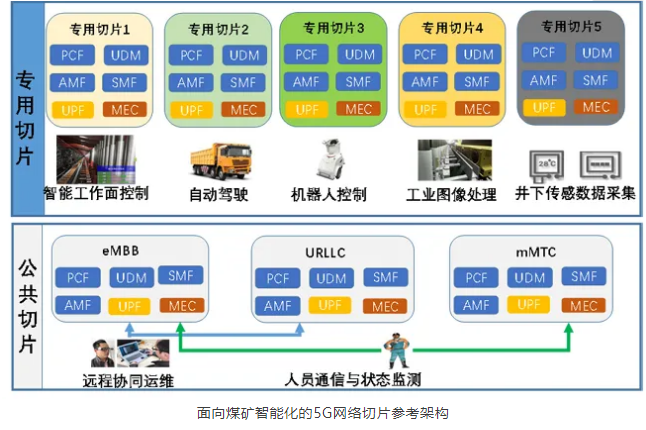 专用切片

专用切片1
PCF UDM
AMF SMF
UPF MEC

专用切片2
PCF UDM
AMF SMF
UPF MEC

专用切片3
PCF UDM
AMF SMF
UPF MEC

专用切片4
PCF UDM
AMF SMF
UPF MEC

专用切片5
PCF UDM
AMF SMF
UPF MEC

智能工作面控制
自动驾驶
机器人控制
工业图像处理
28°C
井下传感数据采集

公共切片

eMBB
PCF UDM SMF
AMF UPF MEC

URLLC
PCF UDM SMF
AMF UPF MEC

mMTC
PCF UDM SMF
AMF UPF MEC

远程协同运维
人员通信与状态监测

面向煤矿智能化的5G网络切片参考架构